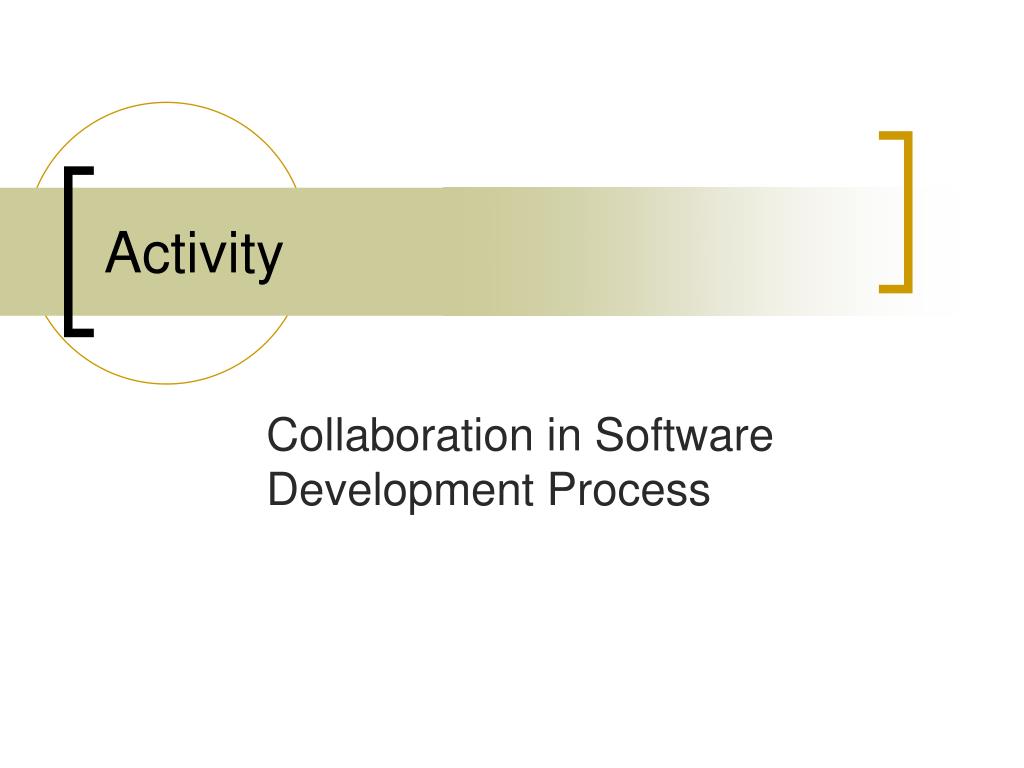 Activity

Collaboration in Software Development Process